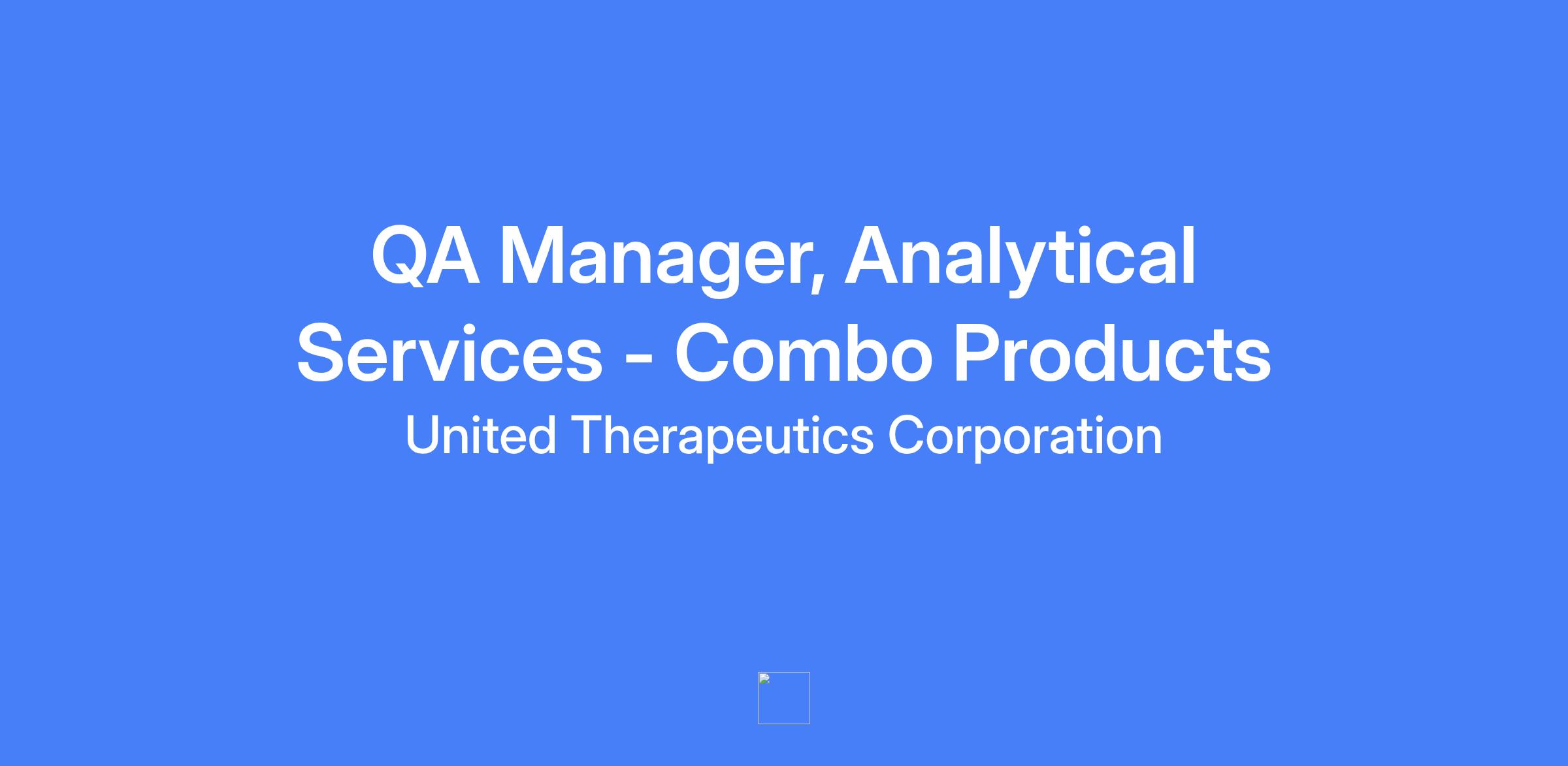 QA Manager, Analytical Services - Combo Products

United Therapeutics Corporation